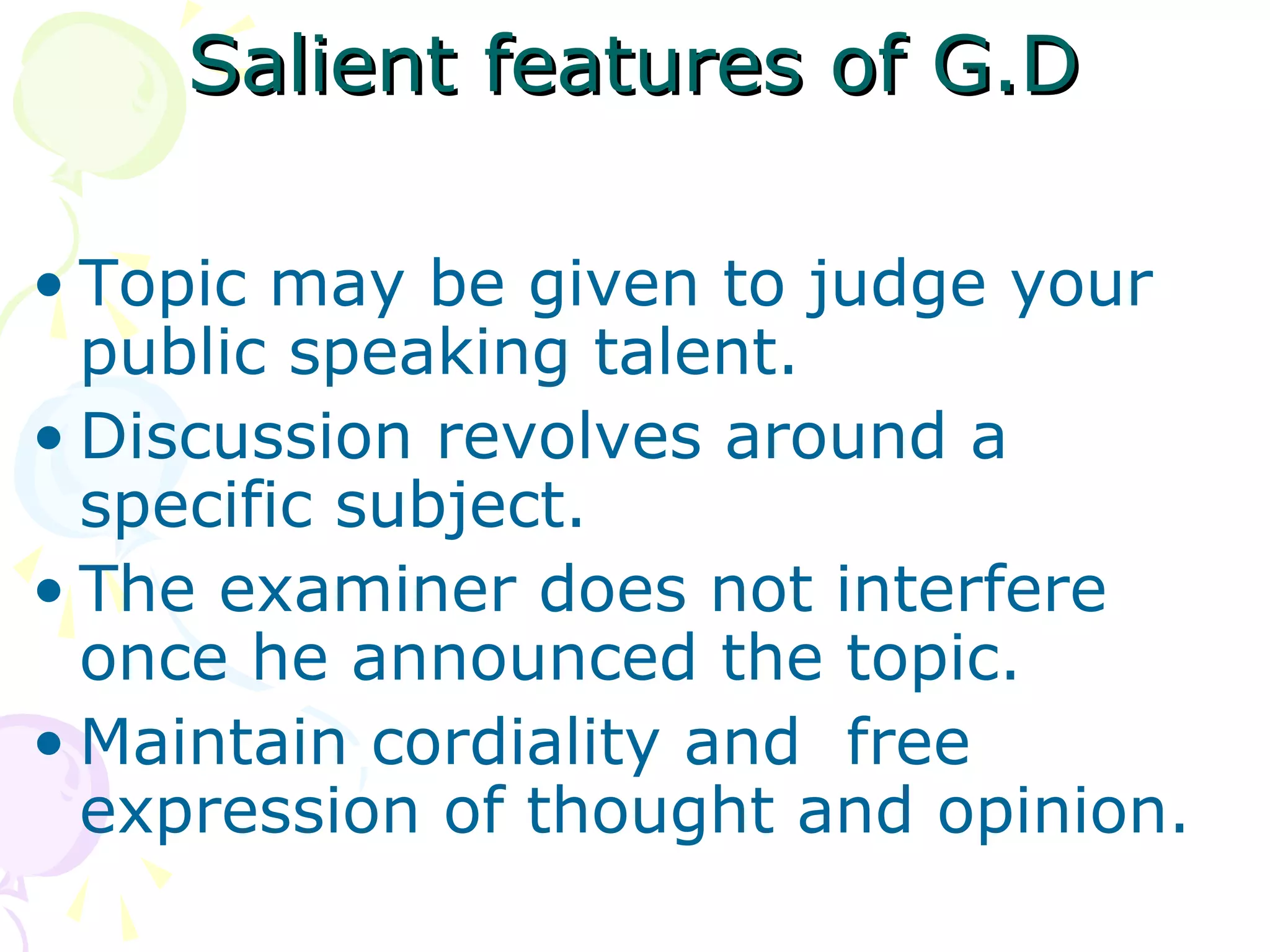 Salient features of G.D

• Topic may be given to judge your public speaking talent.
• Discussion revolves around a specific subject.
• The examiner does not interfere once he announced the topic.
• Maintain cordiality and  free expression of thought and opinion.